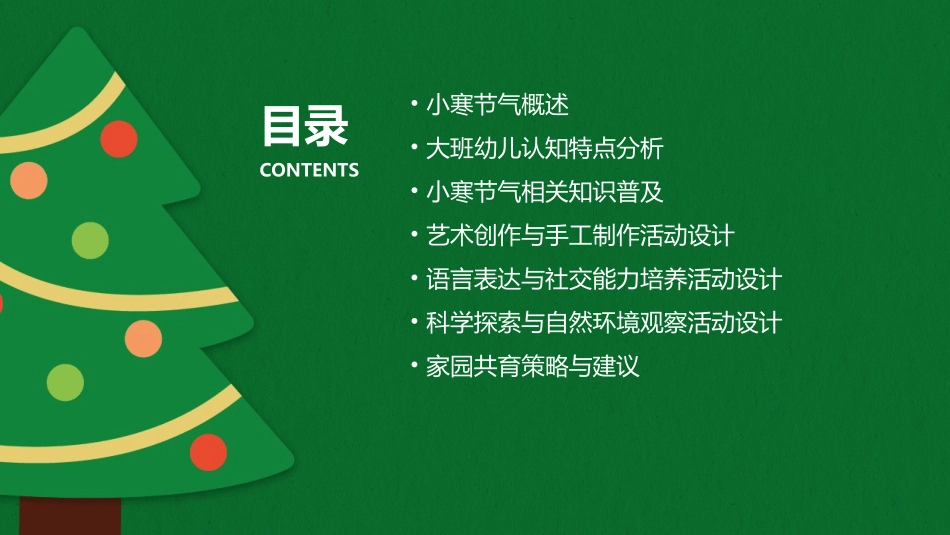 目录
CONTENTS

• 小寒节气概述
• 大班幼儿认知特点分析
• 小寒节气相关知识普及
• 艺术创作与手工制作活动设计
• 语言表达与社交能力培养活动设计
• 科学探索与自然环境观察活动设计
• 家园共育策略与建议